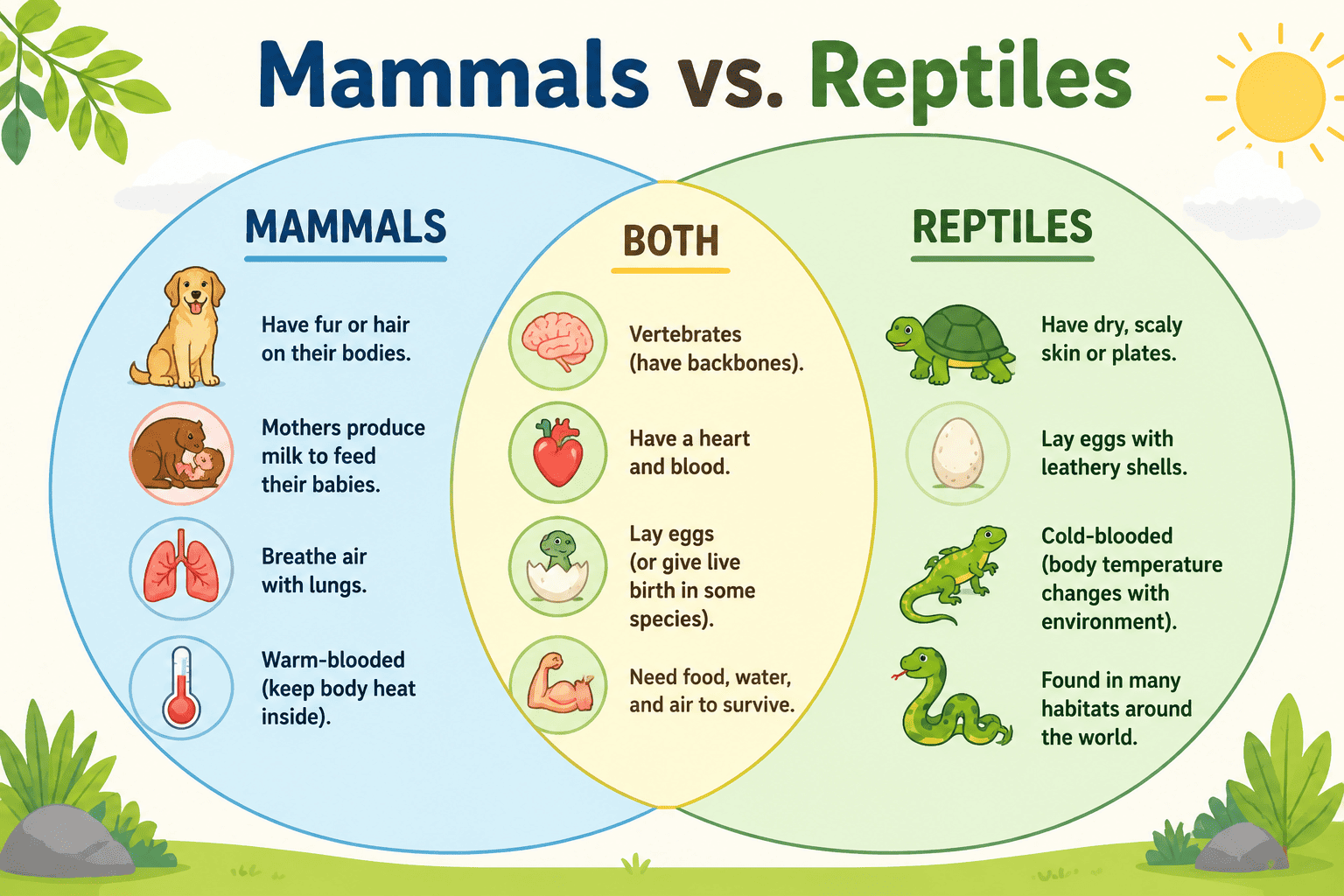 Mammals vs. Reptiles

MAMMALS

Have fur or hair on their bodies.

Mothers produce milk to feed their babies.

Breathe air with lungs.

Warm-blooded (keep body heat inside).

BOTH

Vertebrates (have backbones).

Have a heart and blood.

Lay eggs (or give live birth in some species).

Need food, water, and air to survive.

REPTILES

Have dry, scaly skin or plates.

Lay eggs with leathery shells.

Cold-blooded (body temperature changes with environment).

Found in many habitats around the world.